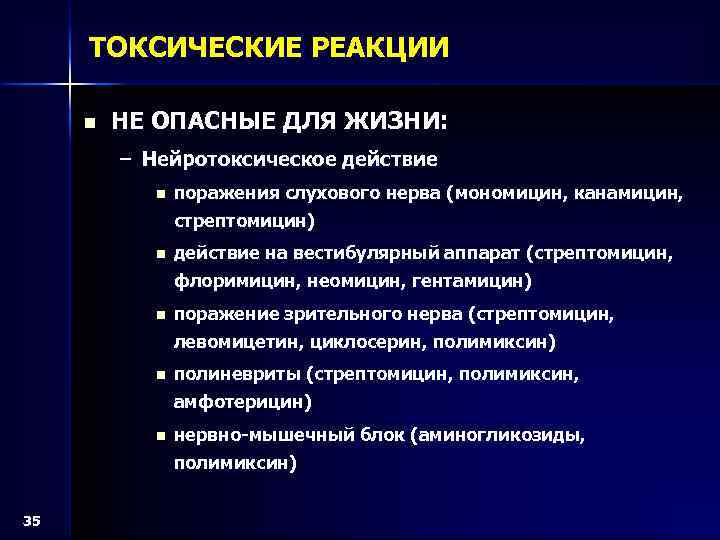 ТОКСИЧЕСКИЕ РЕАКЦИИ

■ НЕ ОПАСНЫЕ ДЛЯ ЖИЗНИ:

– Нейротоксическое действие

■ поражения слухового нерва (мономицин, канамицин, стрептомицин)

■ действие на вестибулярный аппарат (стрептомицин, флоримицин, неомицин, гентамицин)

■ поражение зрительного нерва (стрептомицин, левомицетин, циклосерин, полимиксин)

■ полиневриты (стрептомицин, полимиксин, амфотерицин)

■ нервно-мышечный блок (аминогликозиды, полимиксин)

35